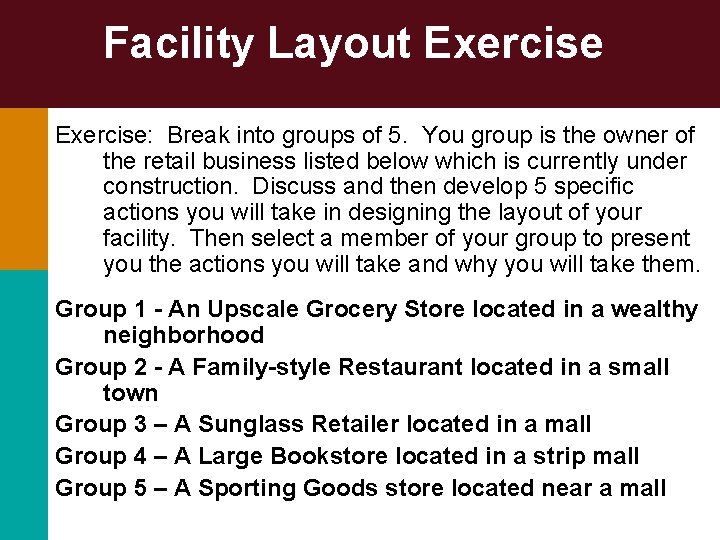 Facility Layout Exercise

Exercise: Break into groups of 5. You group is the owner of the retail business listed below which is currently under construction. Discuss and then develop 5 specific actions you will take in designing the layout of your facility. Then select a member of your group to present you the actions you will take and why you will take them.

Group 1 - An Upscale Grocery Store located in a wealthy neighborhood

Group 2 - A Family-style Restaurant located in a small town

Group 3 – A Sunglass Retailer located in a mall

Group 4 – A Large Bookstore located in a strip mall

Group 5 – A Sporting Goods store located near a mall